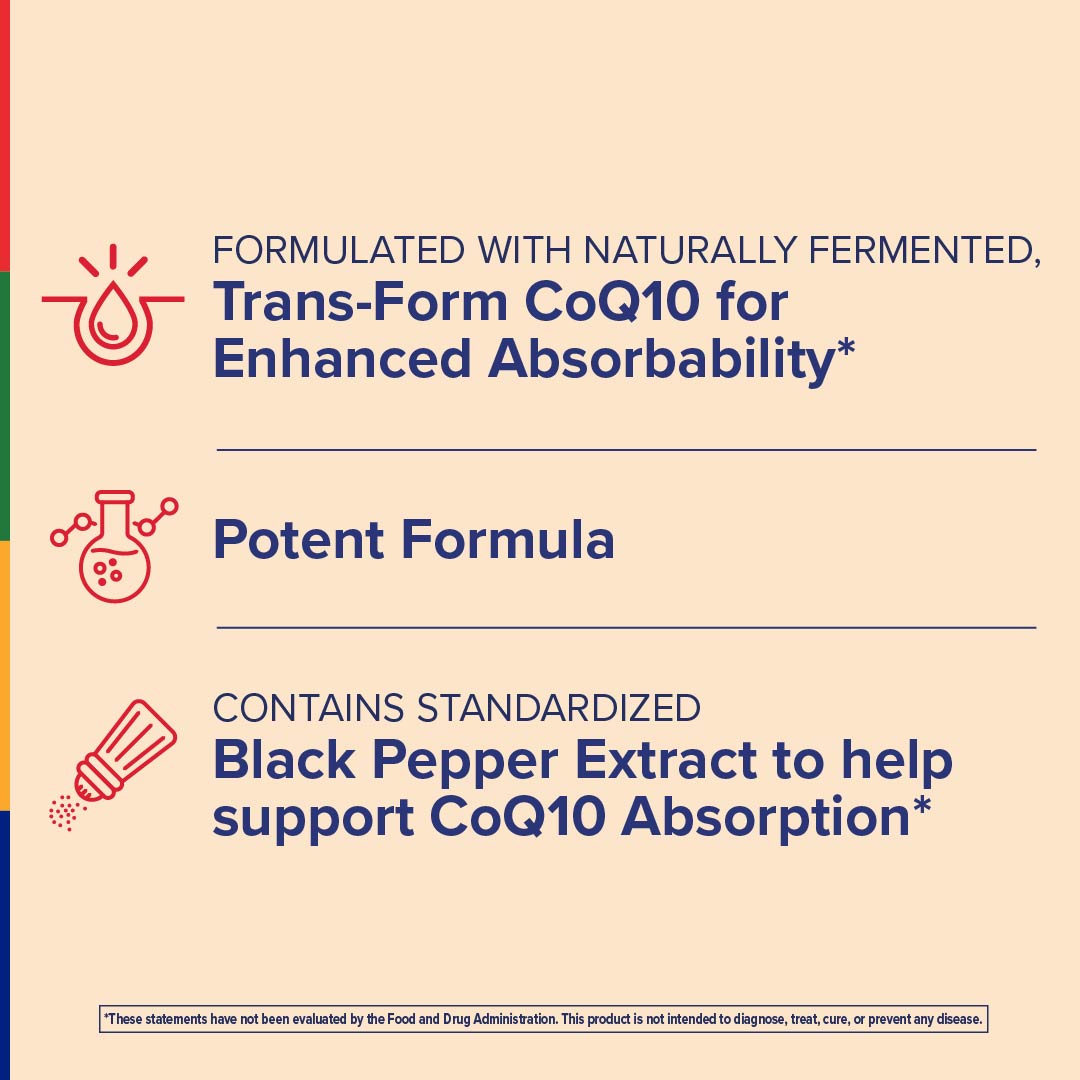 FORMULATED WITH NATURALLY FERMENTED,
Trans-Form CoQ10 for Enhanced Absorbability*

Potent Formula

CONTAINS STANDARDIZED
Black Pepper Extract to help support CoQ10 Absorption*

*These statements have not been evaluated by the Food and Drug Administration. This product is not intended to diagnose, treat, cure, or prevent any disease.